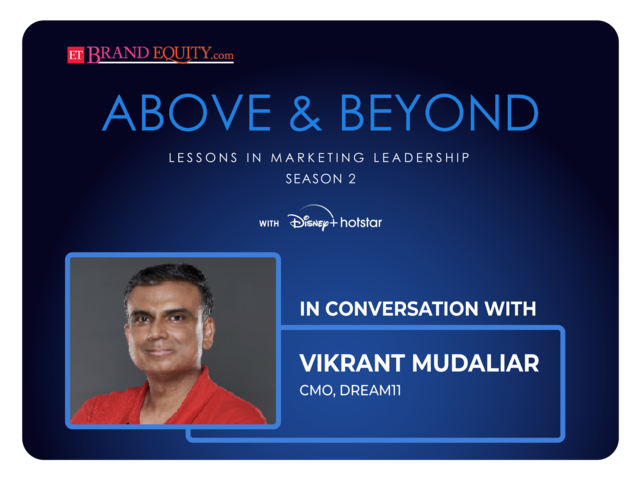 ET BRAND EQUITY.com

ABOVE & BEYOND

LESSONS IN MARKETING LEADERSHIP
SEASON 2

WITH Disney+ hotstar

IN CONVERSATION WITH

VIKRANT MUDALIAR
CMO, DREAM11